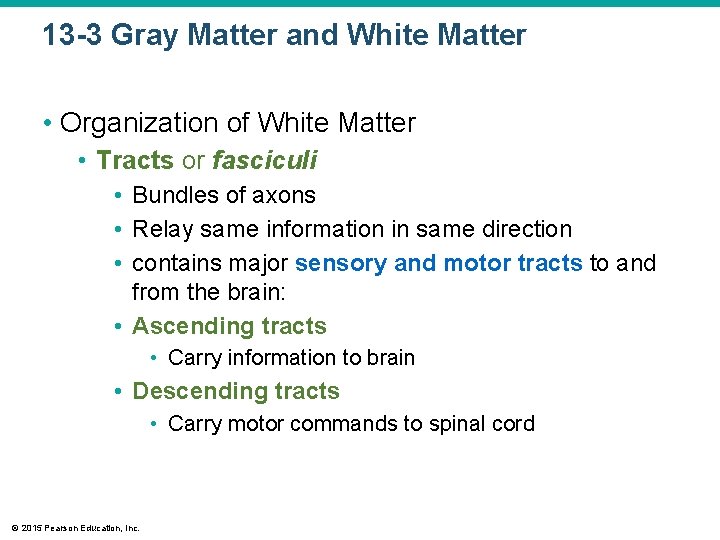 13-3 Gray Matter and White Matter

• Organization of White Matter
  • Tracts or fasciculi
    • Bundles of axons
    • Relay same information in same direction
    • contains major sensory and motor tracts to and from the brain:
    • Ascending tracts
      • Carry information to brain
    • Descending tracts
      • Carry motor commands to spinal cord

© 2015 Pearson Education, Inc.